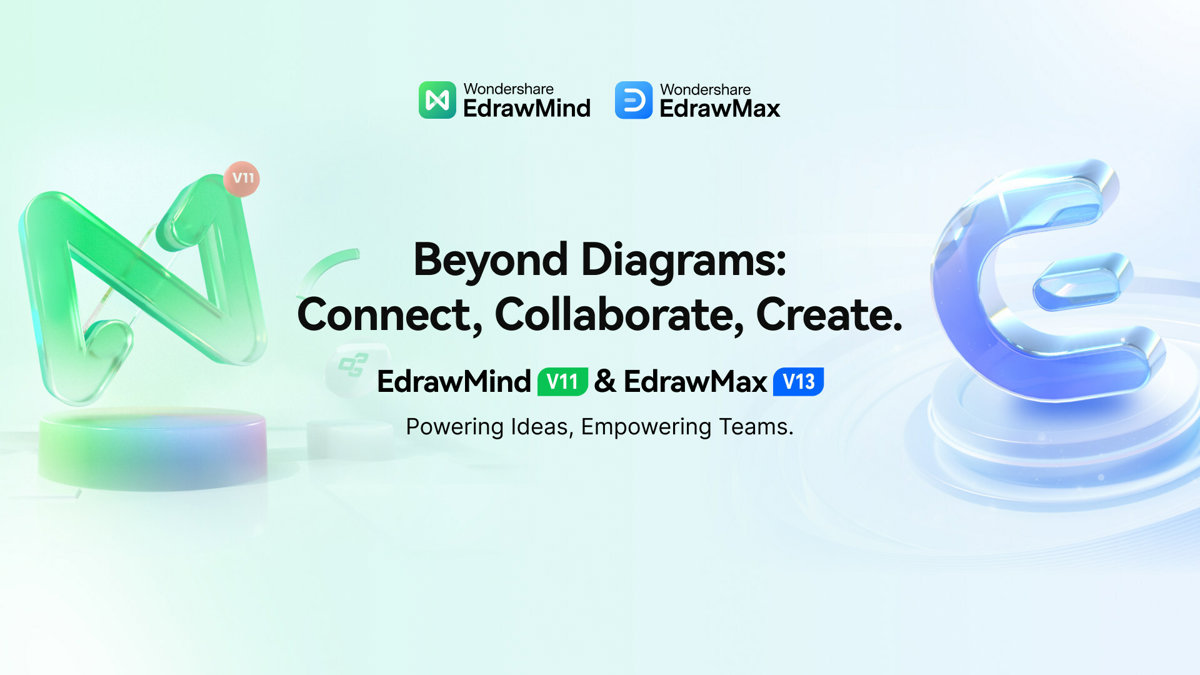 Wondershare EdrawMind
Wondershare EdrawMax

V11

Beyond Diagrams:
Connect, Collaborate, Create.

EdrawMind V11 & EdrawMax V13

Powering Ideas, Empowering Teams.